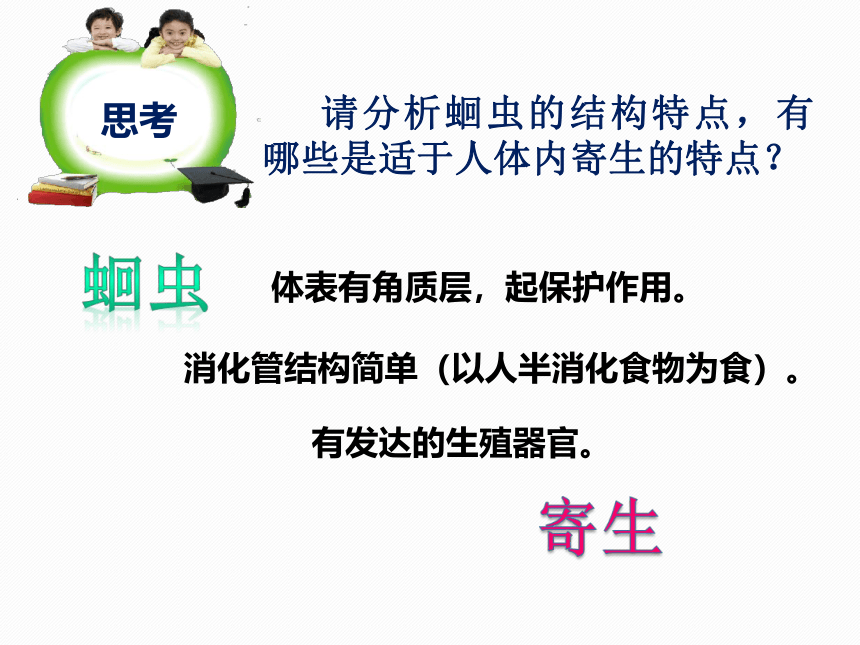 思考

请分析蛔虫的结构特点，有哪些是适于人体内寄生的特点？

蛔虫

体表有角质层，起保护作用。

消化管结构简单（以人半消化食物为食）。

有发达的生殖器官。

寄生